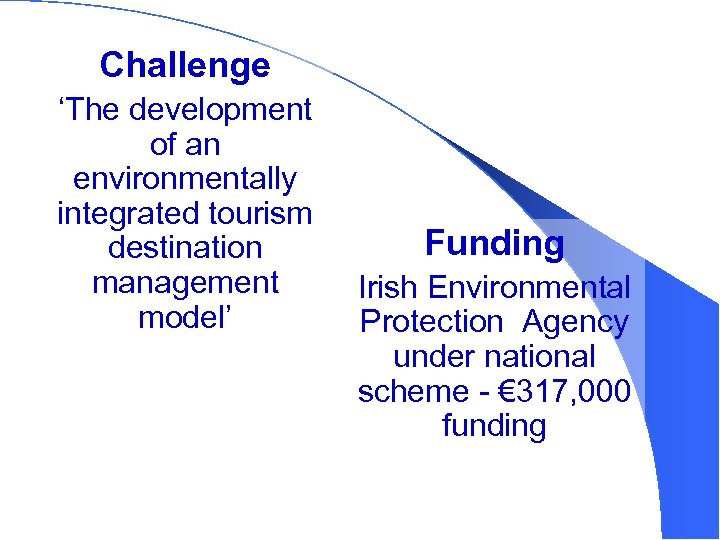 Challenge
‘The development of an environmentally integrated tourism destination management model’

Funding
Irish Environmental Protection Agency under national scheme - €317,000 funding